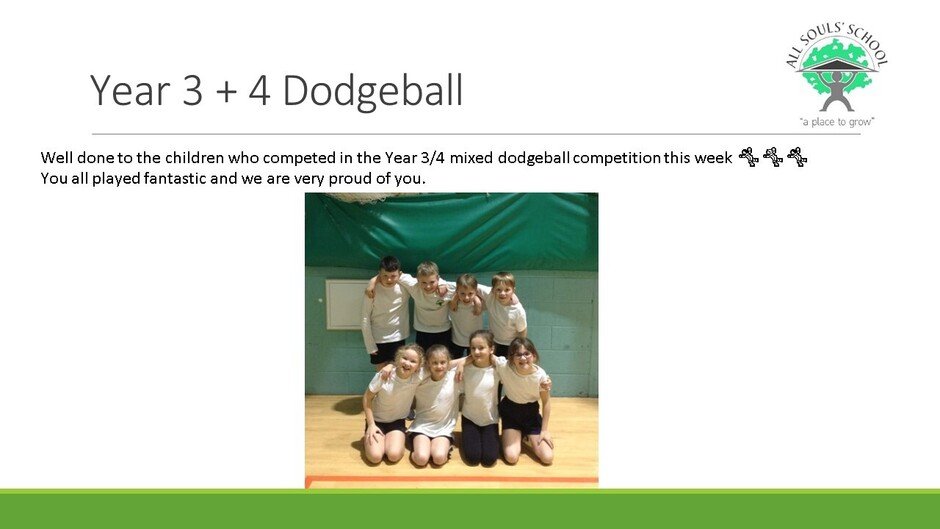 ALL SOULS' SCHOOL
"a place to grow"

Year 3 + 4 Dodgeball

Well done to the children who competed in the Year 3/4 mixed dodgeball competition this week
You all played fantastic and we are very proud of you.